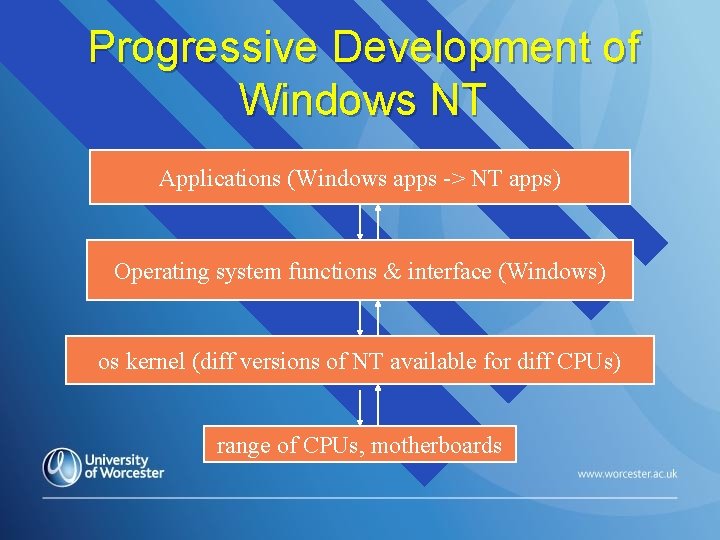 Progressive Development of Windows NT

Applications (Windows apps -> NT apps)

Operating system functions & interface (Windows)

os kernel (diff versions of NT available for diff CPUs)

range of CPUs, motherboards

University of Worcester

www.worcester.ac.uk